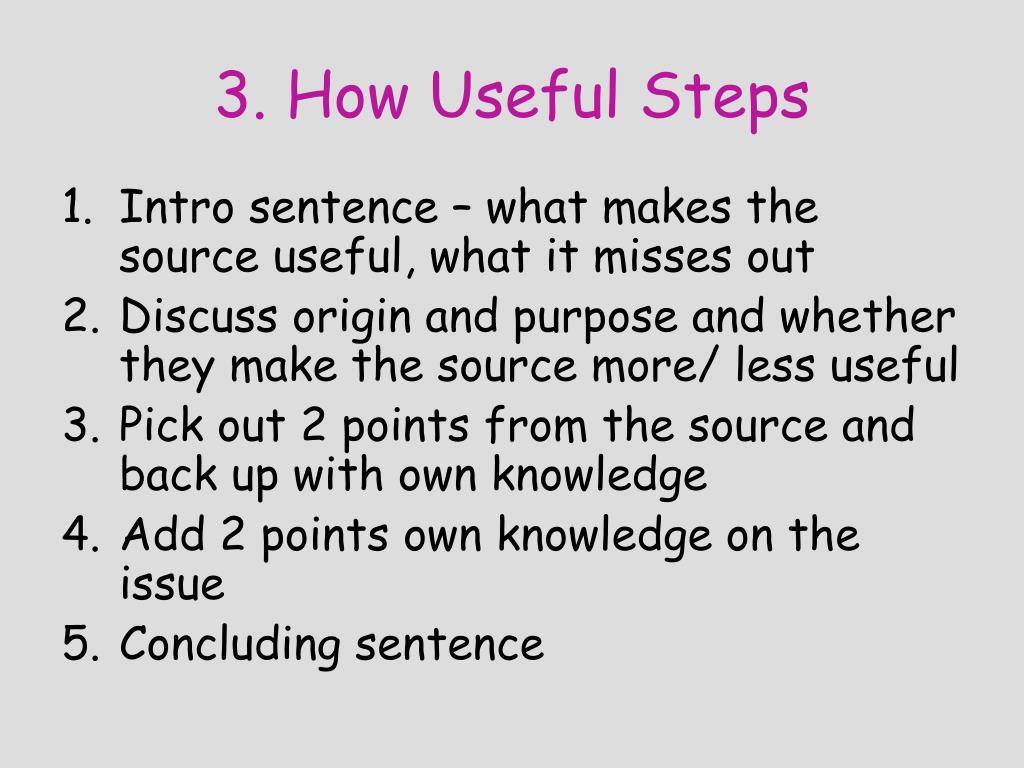 3. How Useful Steps

1. Intro sentence – what makes the source useful, what it misses out
2. Discuss origin and purpose and whether they make the source more/ less useful
3. Pick out 2 points from the source and back up with own knowledge
4. Add 2 points own knowledge on the issue
5. Concluding sentence